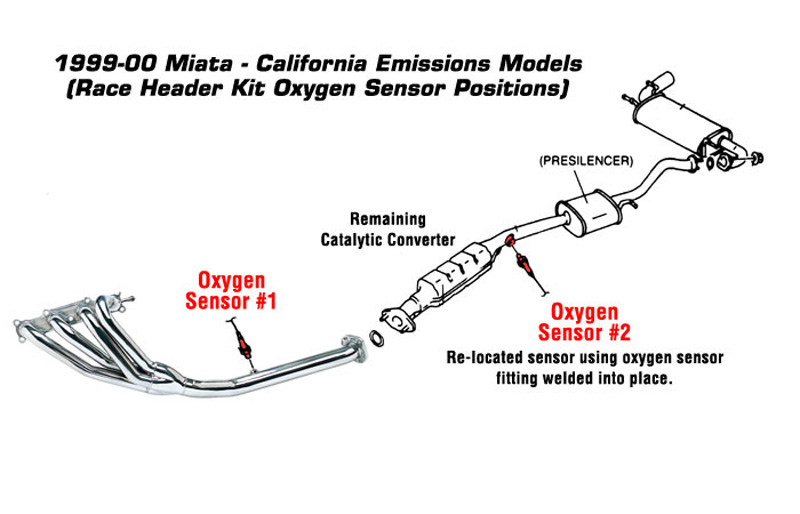 1999-00 Miata - California Emissions Models
(Race Header Kit Oxygen Sensor Positions)

(PRESILENCER)

Remaining
Catalytic Converter

Oxygen
Sensor #1

Oxygen
Sensor #2

Re-located sensor using oxygen sensor fitting welded into place.